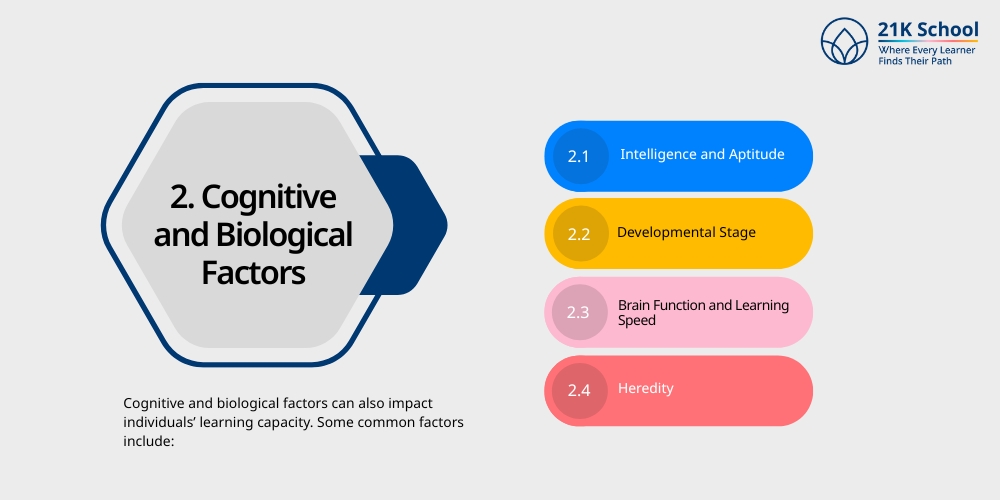 21K School
Where Every Learner Finds Their Path

2. Cognitive and Biological Factors

Cognitive and biological factors can also impact individuals' learning capacity. Some common factors include:

2.1 Intelligence and Aptitude

2.2 Developmental Stage

2.3 Brain Function and Learning Speed

2.4 Heredity